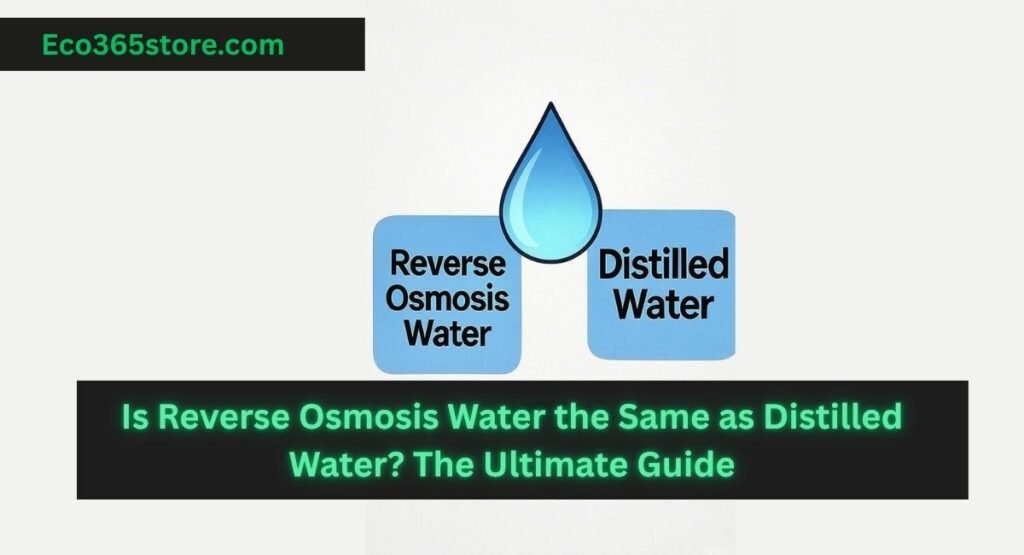 Eco365store.com

Reverse Osmosis Water

Distilled Water

Is Reverse Osmosis Water the Same as Distilled Water? The Ultimate Guide